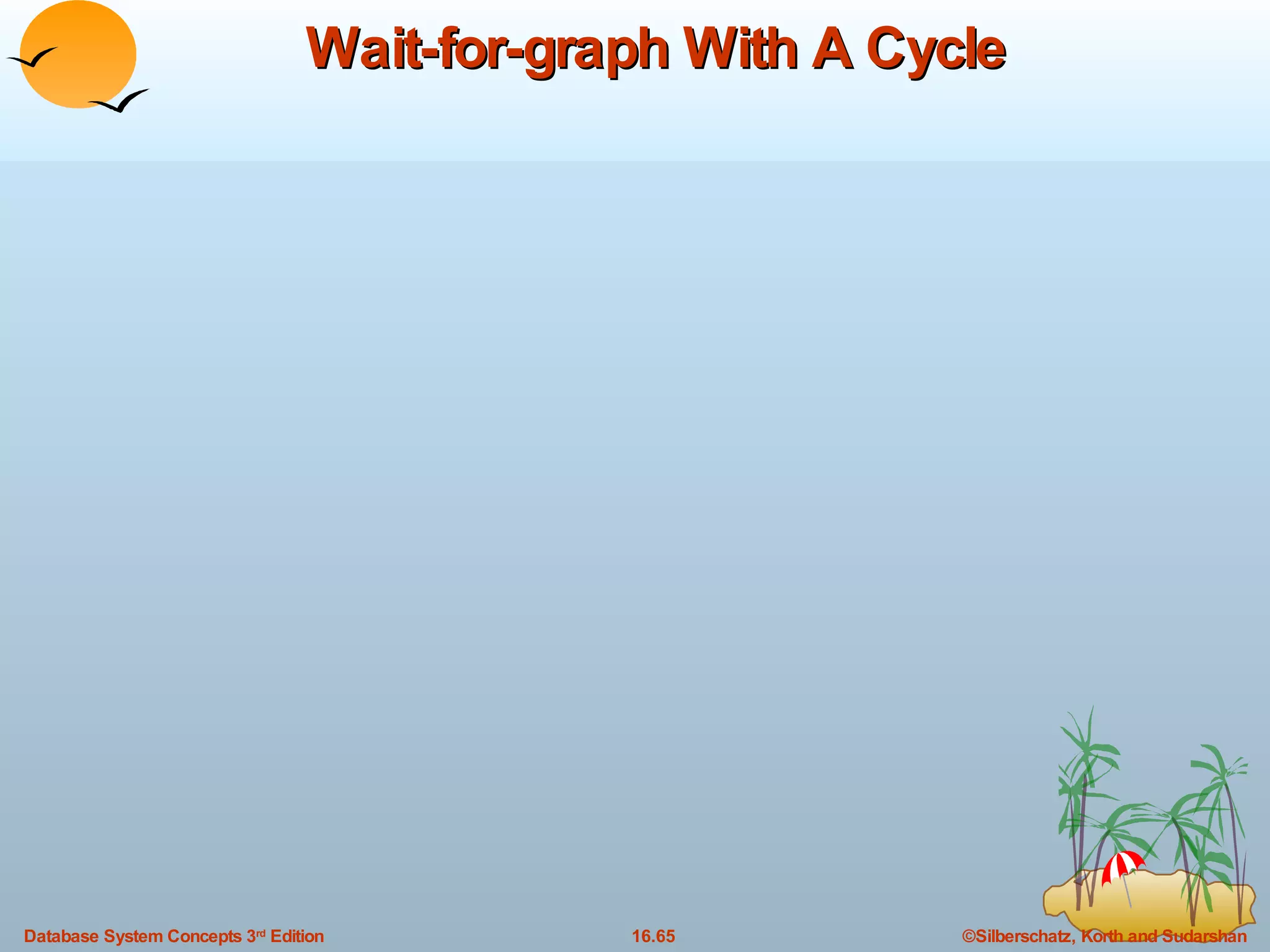 Wait-for-graph With A Cycle

Database System Concepts 3rd Edition

16.65

©Silberschatz, Korth and Sudarshan